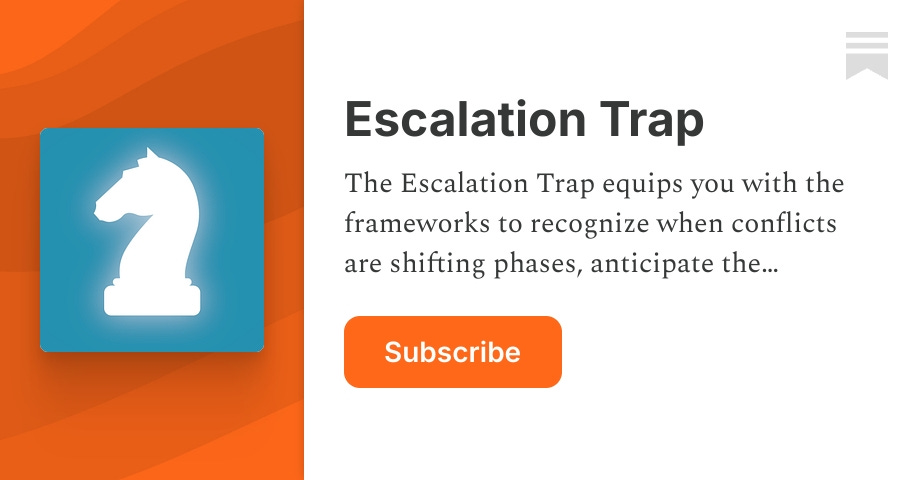 Escalation Trap

The Escalation Trap equips you with the frameworks to recognize when conflicts are shifting phases, anticipate the…

Subscribe